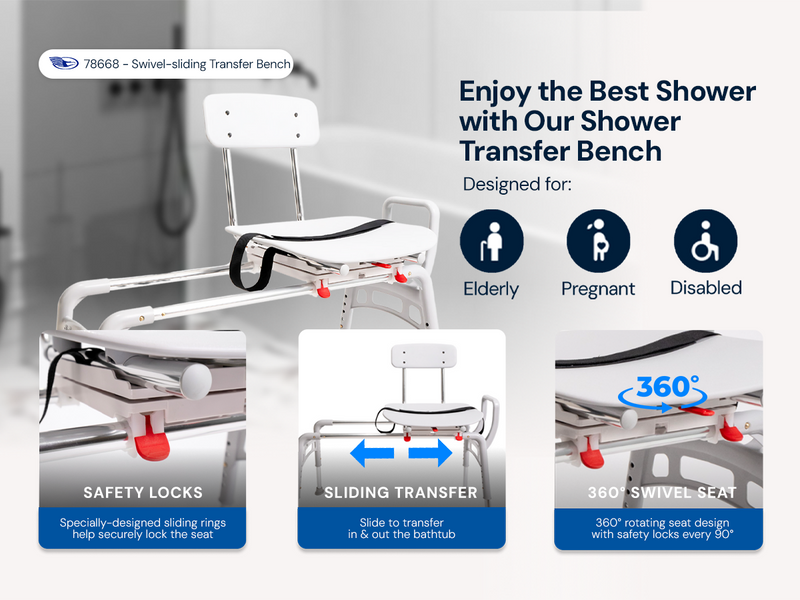 78668 - Swivel-sliding Transfer Bench

Enjoy the Best Shower with Our Shower Transfer Bench

Designed for:

Elderly

Pregnant

Disabled

SAFETY LOCKS

Specially-designed sliding rings help securely lock the seat

SLIDING TRANSFER

Slide to transfer in & out the bathtub

360°

360° SWIVEL SEAT

360° rotating seat design with safety locks every 90°